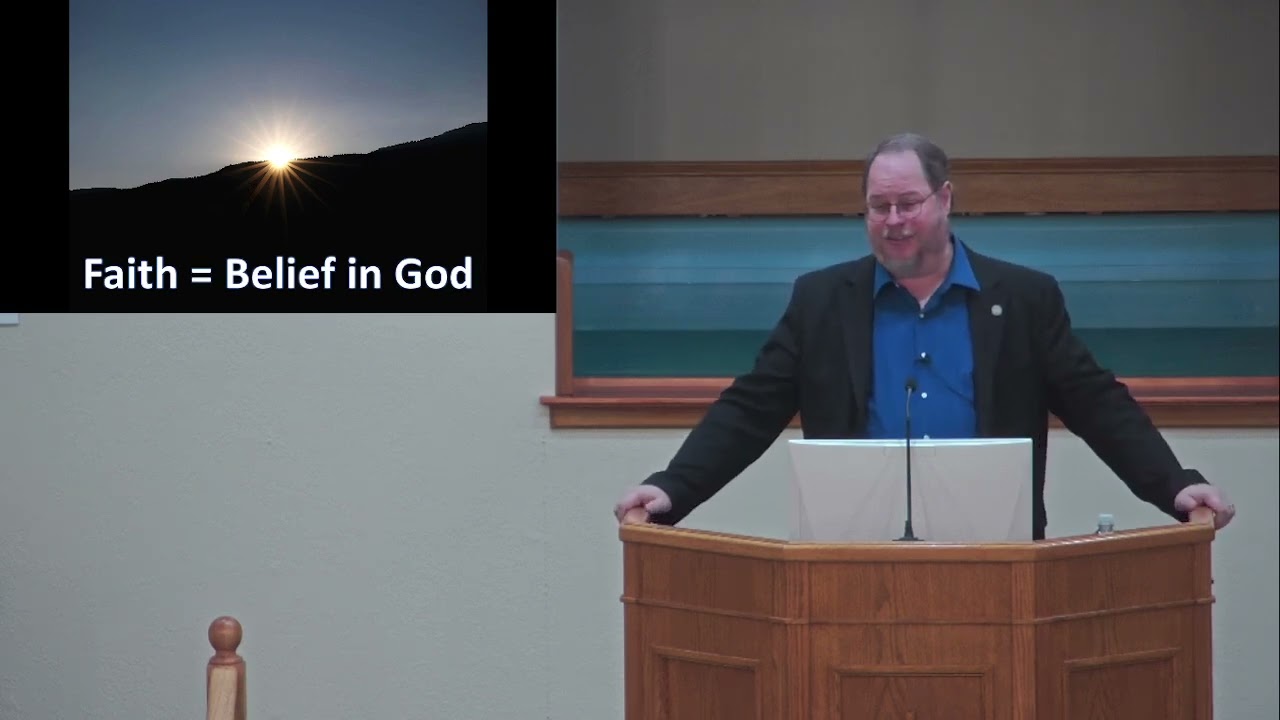 Faith = Belief in God